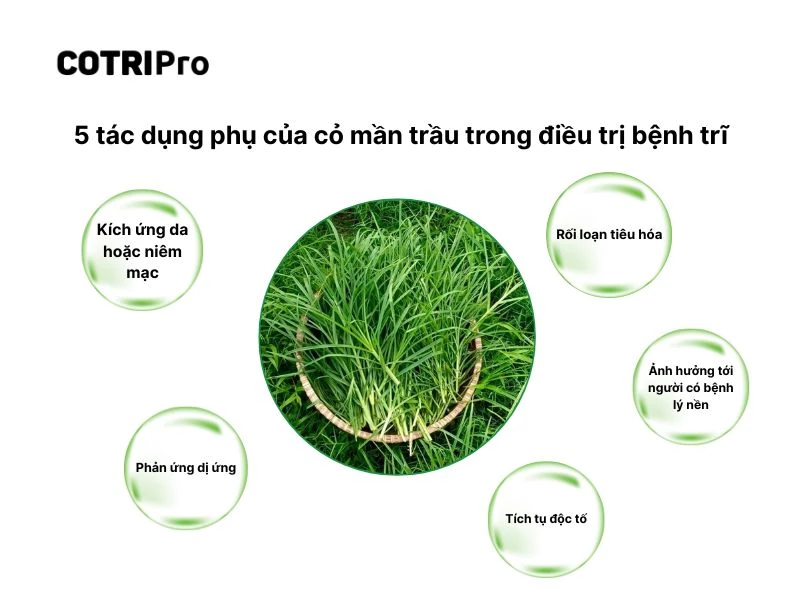 COTRIPro

5 tác dụng phụ của cỏ mần trầu trong điều trị bệnh trĩ

Kích ứng da hoặc niêm mạc

Rối loạn tiêu hóa

Ảnh hưởng tới người có bệnh lý nền

Phản ứng dị ứng

Tích tụ độc tố